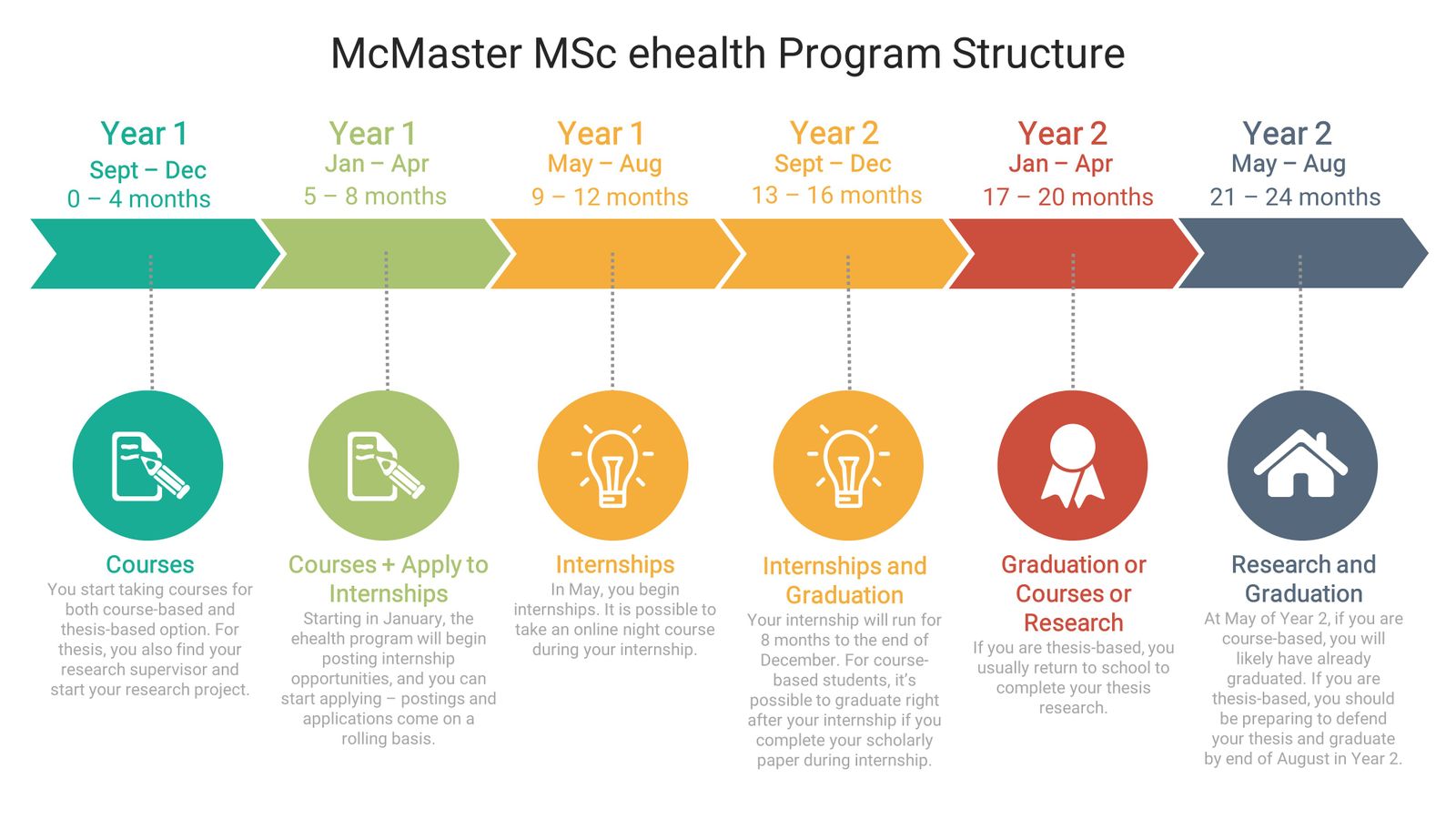 McMaster MSc ehealth Program Structure

Year 1
Sept – Dec
0 – 4 months

Year 1
Jan – Apr
5 – 8 months

Year 1
May – Aug
9 – 12 months

Year 2
Sept – Dec
13 – 16 months

Year 2
Jan – Apr
17 – 20 months

Year 2
May – Aug
21 – 24 months

Courses
You start taking courses for both course-based and thesis-based option. For thesis, you also find your research supervisor and start your research project.

Courses + Apply to Internships
Starting in January, the ehealth program will begin posting internship opportunities, and you can start applying – postings and applications come on a rolling basis.

Internships
In May, you begin internships. It is possible to take an online night course during your internship.

Internships and Graduation
Your internship will run for 8 months to the end of December. For course-based students, it's possible to graduate right after your internship if you complete your scholarly paper during internship.

Graduation or Courses or Research
If you are thesis-based, you usually return to school to complete your thesis research.

Research and Graduation
At May of Year 2, if you are course-based, you will likely have already graduated. If you are thesis-based, you should be preparing to defend your thesis and graduate by end of August in Year 2.